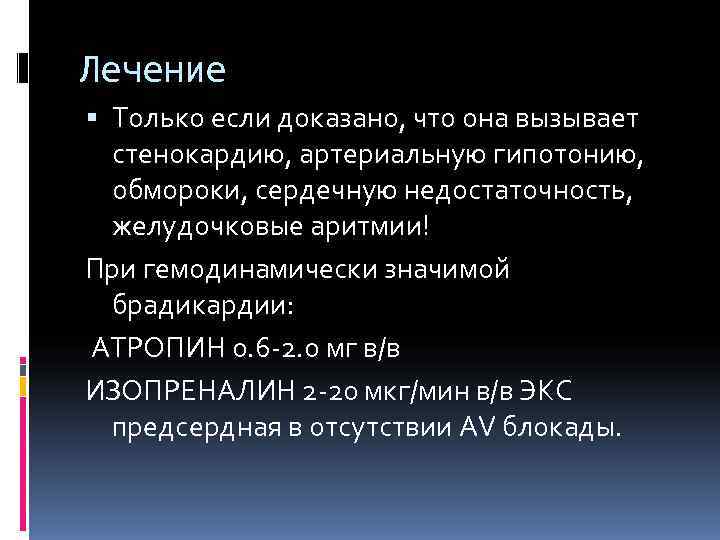 Лечение

▪ Только если доказано, что она вызывает стенокардию, артериальную гипотонию, обмороки, сердечную недостаточность, желудочковые аритмии!

При гемодинамически значимой брадикардии:

АТРОПИН 0.6-2.0 мг в/в

ИЗОПРЕНАЛИН 2-20 мкг/мин в/в ЭКС предсердная в отсутствии AV блокады.